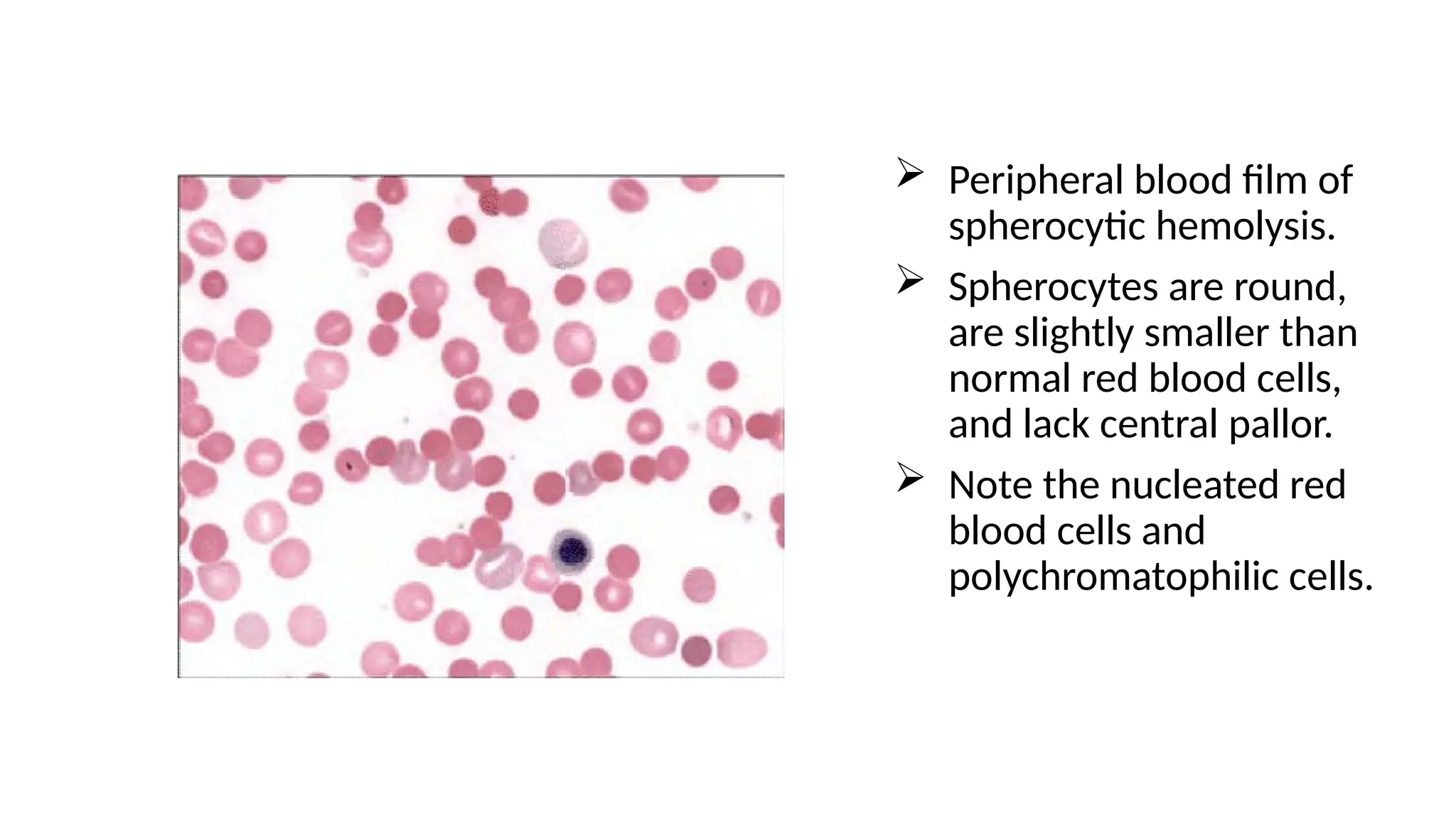 ➢ Peripheral blood film of spherocytic hemolysis.

➢ Spherocytes are round, are slightly smaller than normal red blood cells, and lack central pallor.

➢ Note the nucleated red blood cells and polychromatophilic cells.